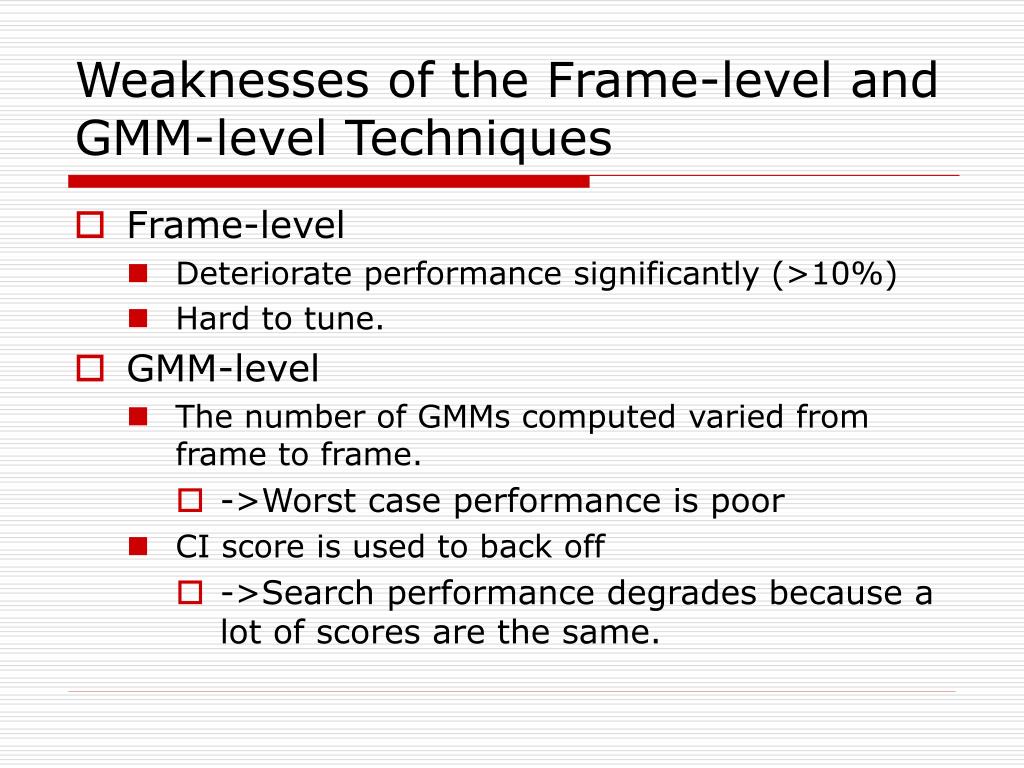 Weaknesses of the Frame-level and GMM-level Techniques

Frame-level

Deteriorate performance significantly (>10%)

Hard to tune.

GMM-level

The number of GMMs computed varied from frame to frame.

->Worst case performance is poor

CI score is used to back off

->Search performance degrades because a lot of scores are the same.